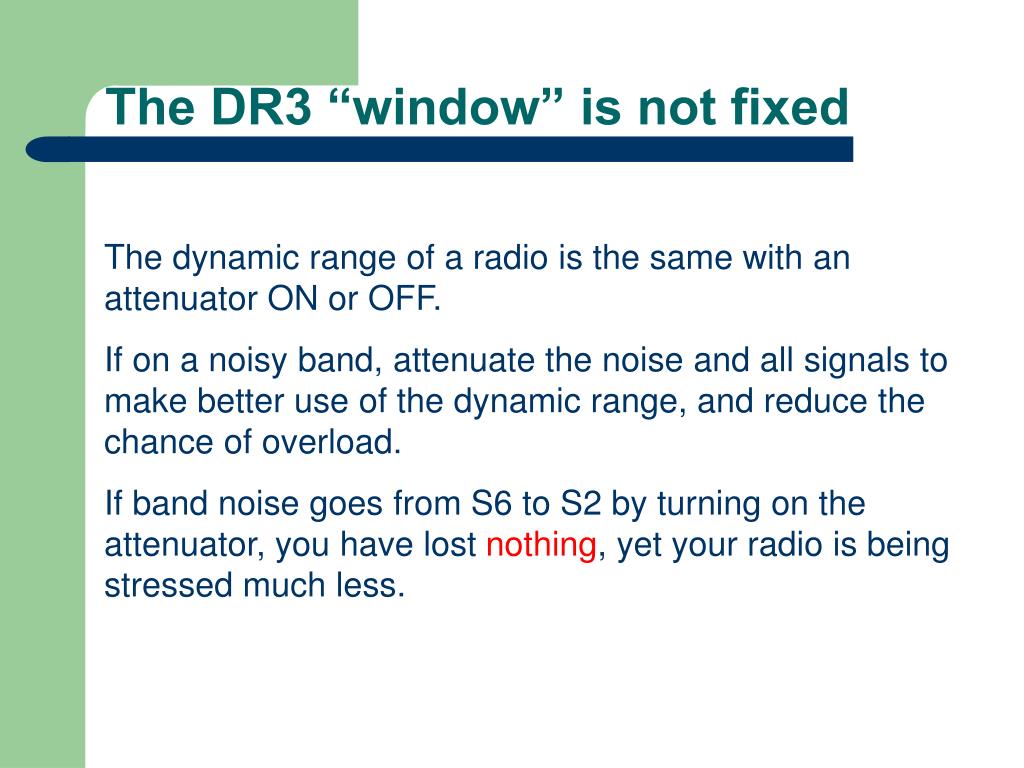 The DR3 “window” is not fixed

The dynamic range of a radio is the same with an attenuator ON or OFF.

If on a noisy band, attenuate the noise and all signals to make better use of the dynamic range, and reduce the chance of overload.

If band noise goes from S6 to S2 by turning on the attenuator, you have lost nothing, yet your radio is being stressed much less.